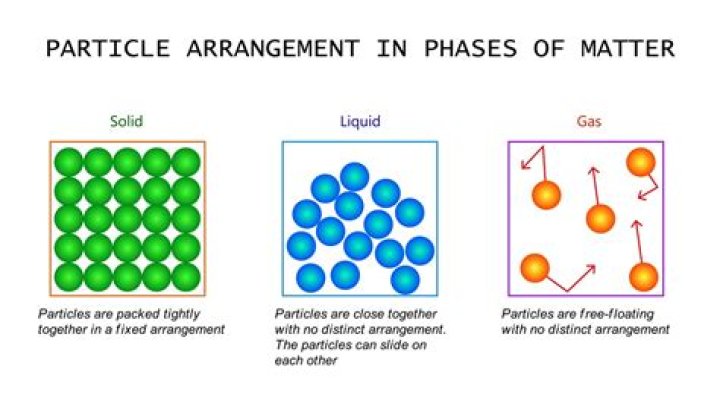 PARTICLE ARRANGEMENT IN PHASES OF MATTER

Solid

Particles are packed tightly together in a fixed arrangement

Liquid

Particles are close together with no distinct arrangement. The particles can slide on each other

Gas

Particles are free-floating with no distinct arrangement